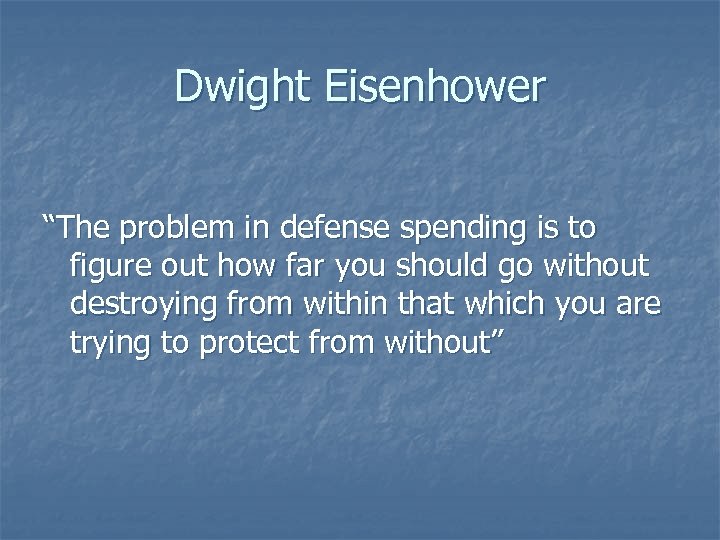 Dwight Eisenhower

“The problem in defense spending is to figure out how far you should go without destroying from within that which you are trying to protect from without”